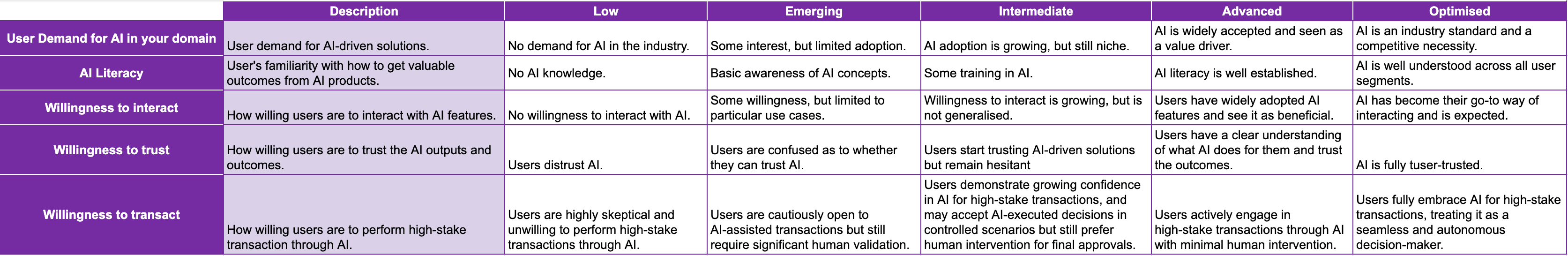 |  | Description | Low | Emerging | Intermediate | Advanced | Optimised |
|---|---|---|---|---|---|---|
| User Demand for AI in your domain | User demand for AI-driven solutions. | No demand for AI in the industry. | Some interest, but limited adoption. | AI adoption is growing, but still niche. | AI is widely accepted and seen as a value driver. | AI is an industry standard and a competitive necessity. |
| AI Literacy | User's familiarity with how to get valuable outcomes from AI products. | No AI knowledge. | Basic awareness of AI concepts. | Some training in AI. | AI literacy is well established. | AI is well understood across all user segments. |
| Willingness to interact | How willing users are to interact with AI features. | No willingness to interact with AI. | Some willingness, but limited to particular use cases. | Willingness to interact is growing, but is not generalised. | Users have widely adopted AI features and see it as beneficial. | AI has become their go-to way of interacting and is expected. |
| Willingness to trust | How willing users are to trust the AI outputs and outcomes. | Users distrust AI. | Users are confused as to whether they can trust AI. | Users start trusting AI-driven solutions but remain hesitant | Users have a clear understanding of what AI does for them and trust the outcomes. | AI is fully tuser-trusted. |
| Willingness to transact | How willing users are to perform high-stake transaction through AI. | Users are highly skeptical and unwilling to perform high-stake transactions through AI. | Users are cautiously open to AI-assisted transactions but still require significant human validation. | Users demonstrate growing confidence in AI for high-stake transactions, and may accept AI-executed decisions in controlled scenarios but still prefer human intervention for final approvals. | Users actively engage in high-stake transactions through AI with minimal human intervention. | Users fully embrace AI for high-stake transactions, treating it as a seamless and autonomous decision-maker. |